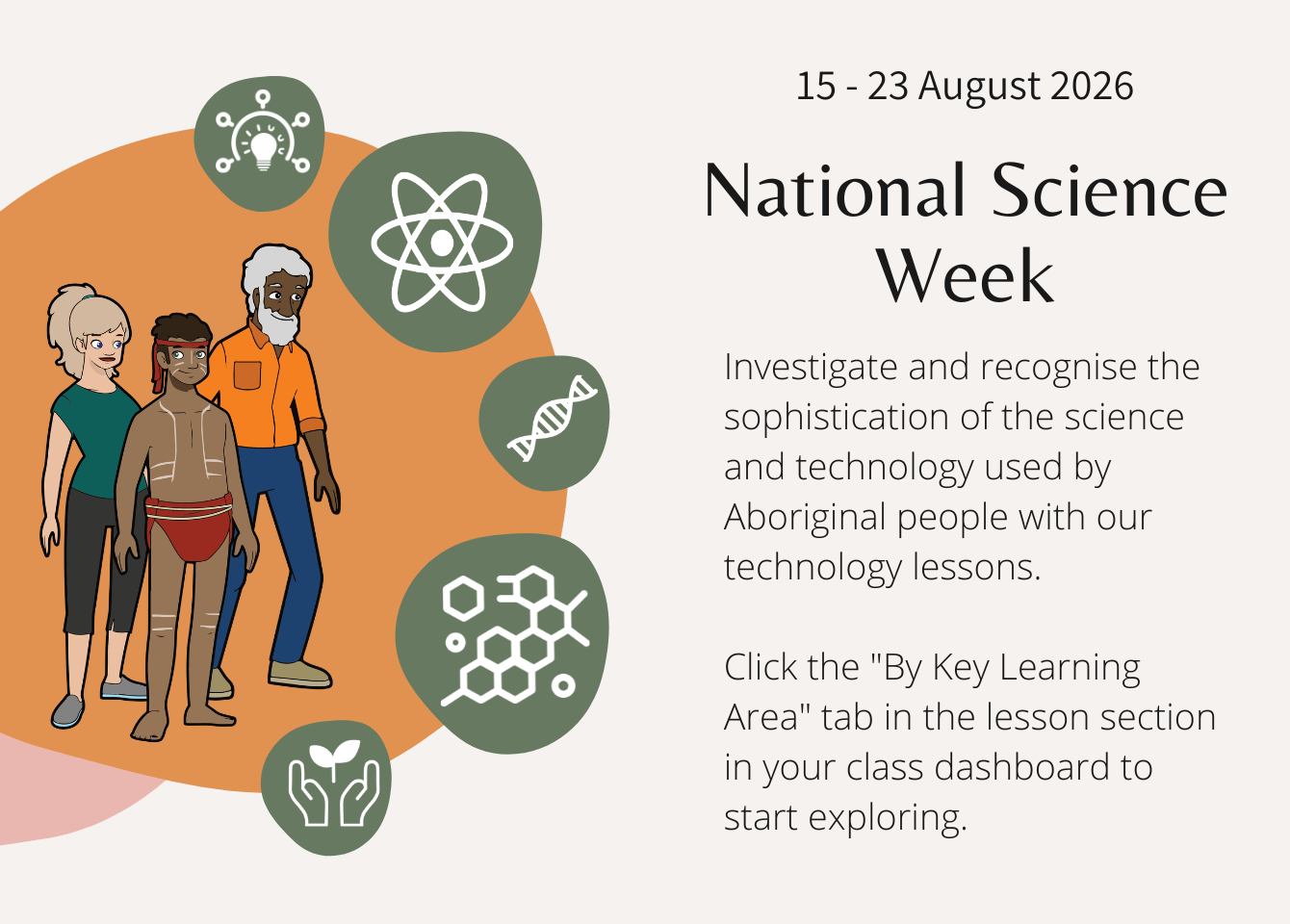 15 - 23 August 2026

National Science Week

Investigate and recognise the sophistication of the science and technology used by Aboriginal people with our technology lessons.

Click the "By Key Learning Area" tab in the lesson section in your class dashboard to start exploring.